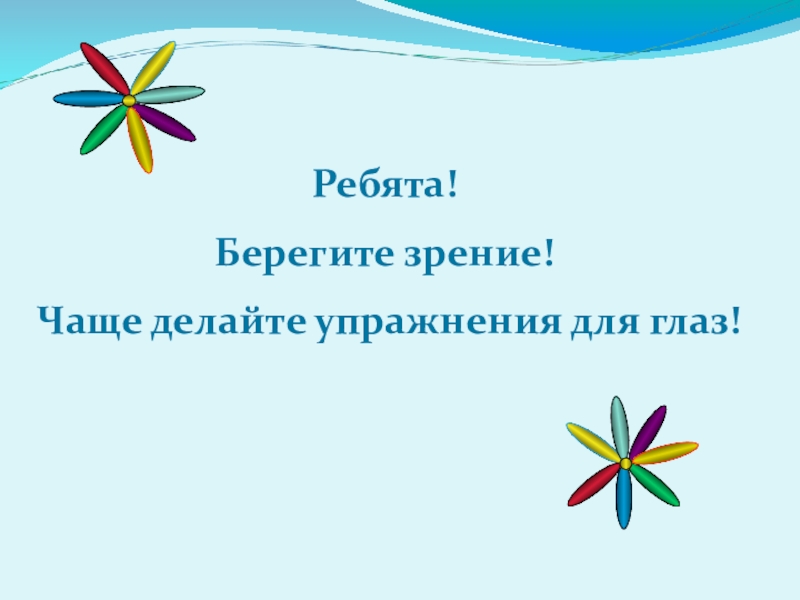 Ребята!

Берегите зрение!

Чаще делайте упражнения для глаз!